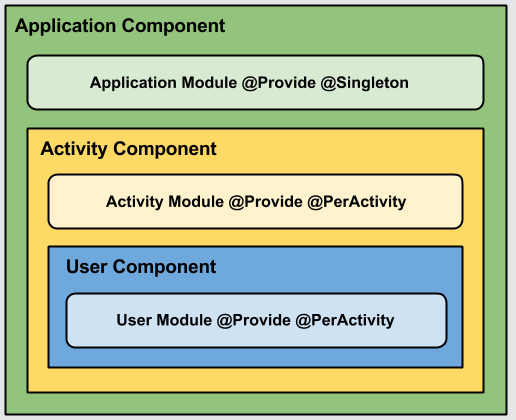 Application Component

Application Module @Provide @Singleton

Activity Component

Activity Module @Provide @PerActivity

User Component

User Module @Provide @PerActivity